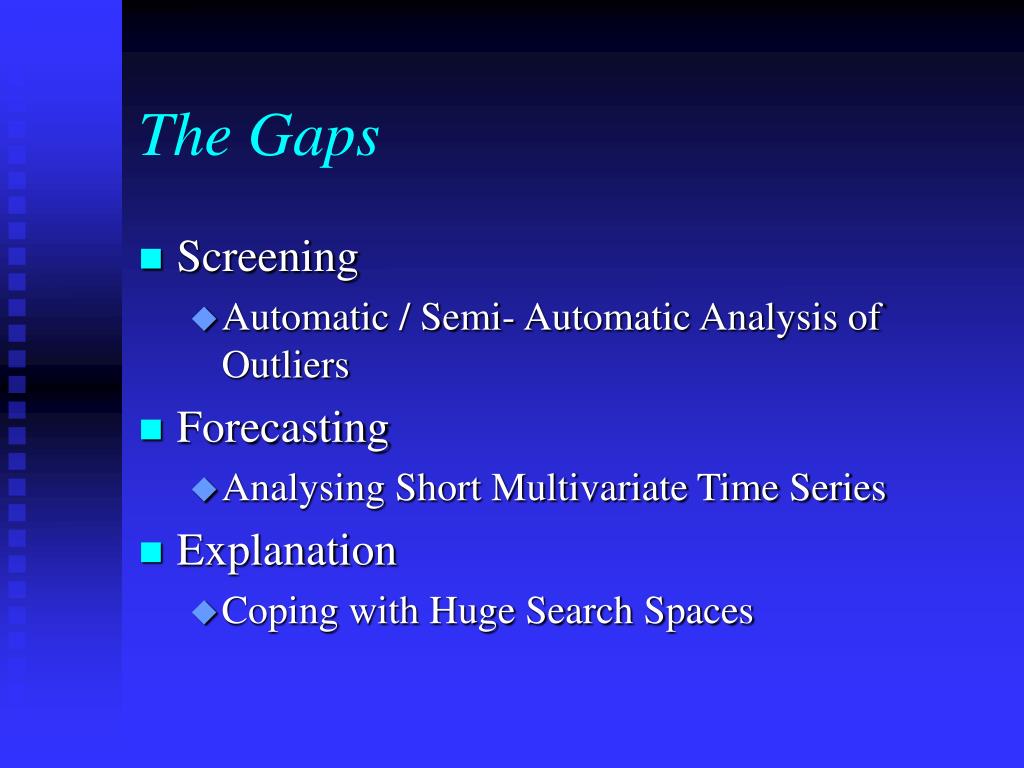 The Gaps

Screening

Automatic / Semi- Automatic Analysis of Outliers

Forecasting

Analysing Short Multivariate Time Series

Explanation

Coping with Huge Search Spaces